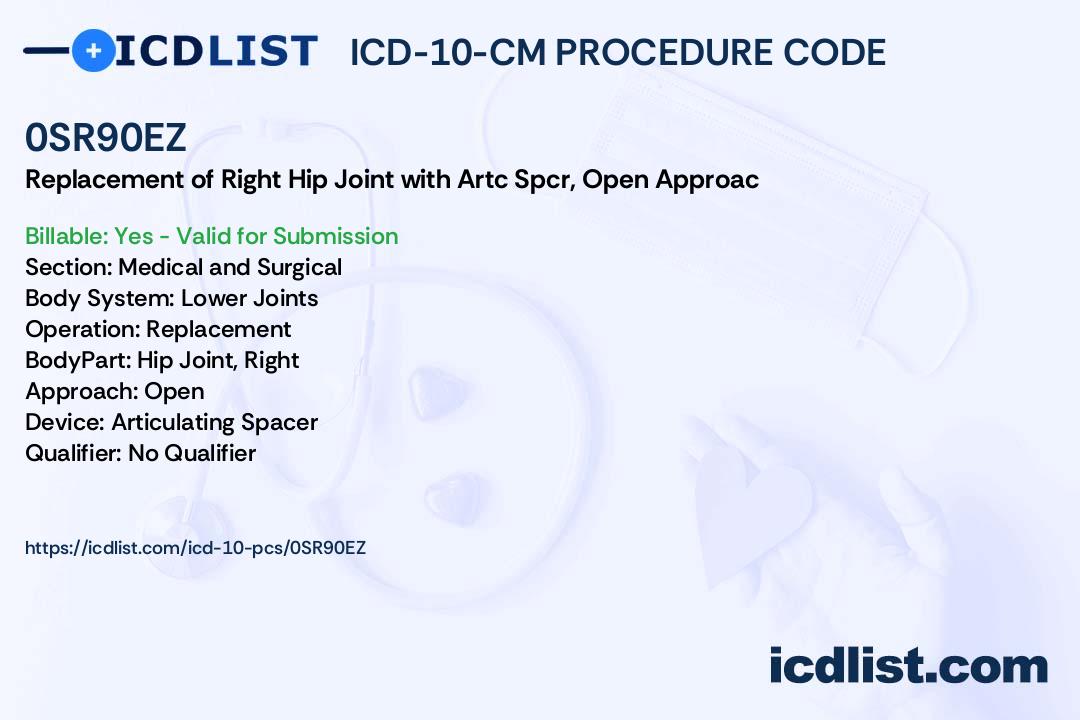 ICDLIST ICD-10-CM PROCEDURE CODE

0SR90EZ

Replacement of Right Hip Joint with Artc Spcr, Open Approac

Billable: Yes - Valid for Submission
Section: Medical and Surgical
Body System: Lower Joints
Operation: Replacement
BodyPart: Hip Joint, Right
Approach: Open
Device: Articulating Spacer
Qualifier: No Qualifier

https://icdlist.com/icd-10-pcs/0SR90EZ

icdlist.com